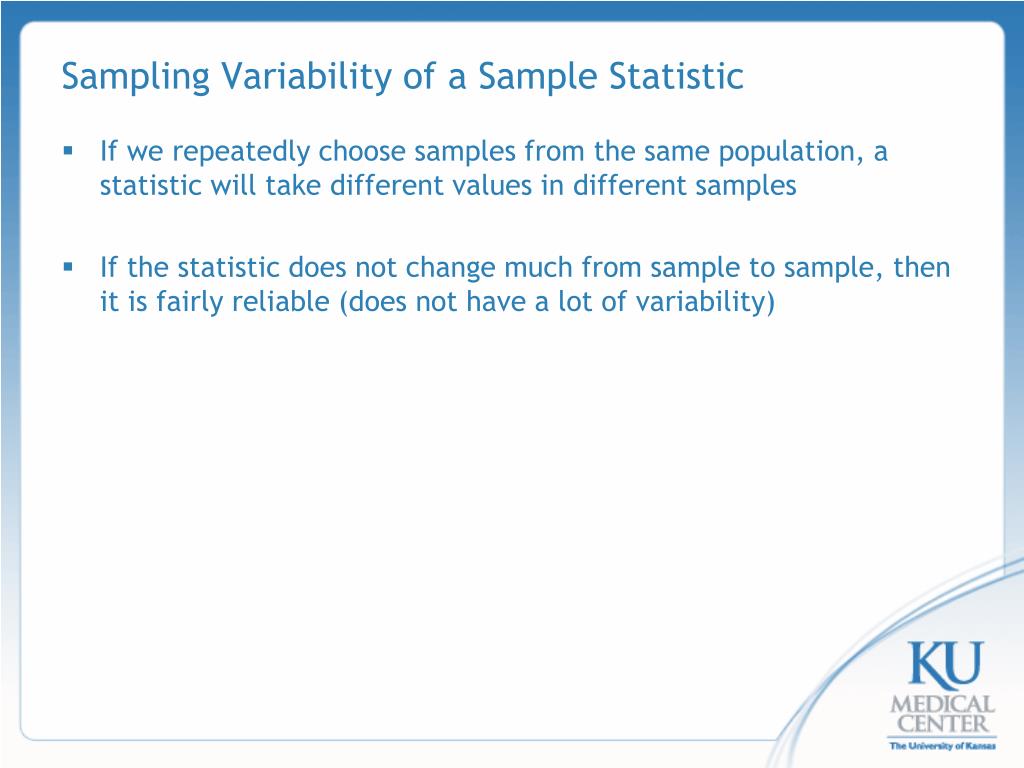 Sampling Variability of a Sample Statistic

▪ If we repeatedly choose samples from the same population, a statistic will take different values in different samples

▪ If the statistic does not change much from sample to sample, then it is fairly reliable (does not have a lot of variability)

KU
MEDICAL CENTER
The University of Kansas